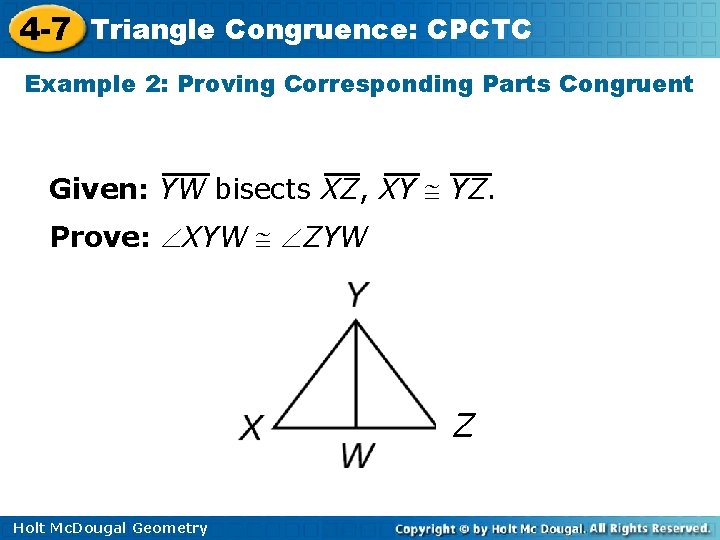 4-7 Triangle Congruence: CPCTC

Example 2: Proving Corresponding Parts Congruent

Given: $\overline{YW}$ bisects $\overline{XZ}$, $\overline{XY} \cong \overline{YZ}$.

Prove: $\angle XYW \cong \angle ZYW$

Y

X

Z

W

Holt McDougal Geometry

Copyright © by Holt Mc Dougal. All Rights Reserved.